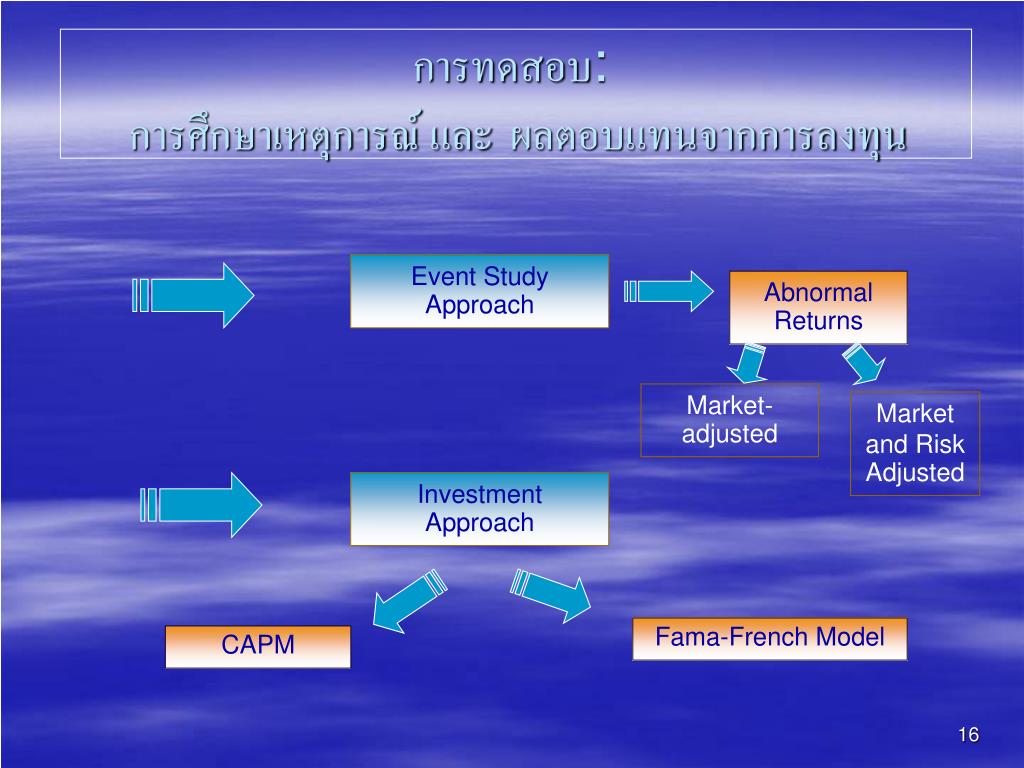 การทดสอบ:
การศึกษาเหตุการณ์ และ ผลตอบแทนจากการลงทุน

Event Study Approach

Abnormal Returns

Market-adjusted

Market and Risk Adjusted

Investment Approach

CAPM

Fama-French Model

16